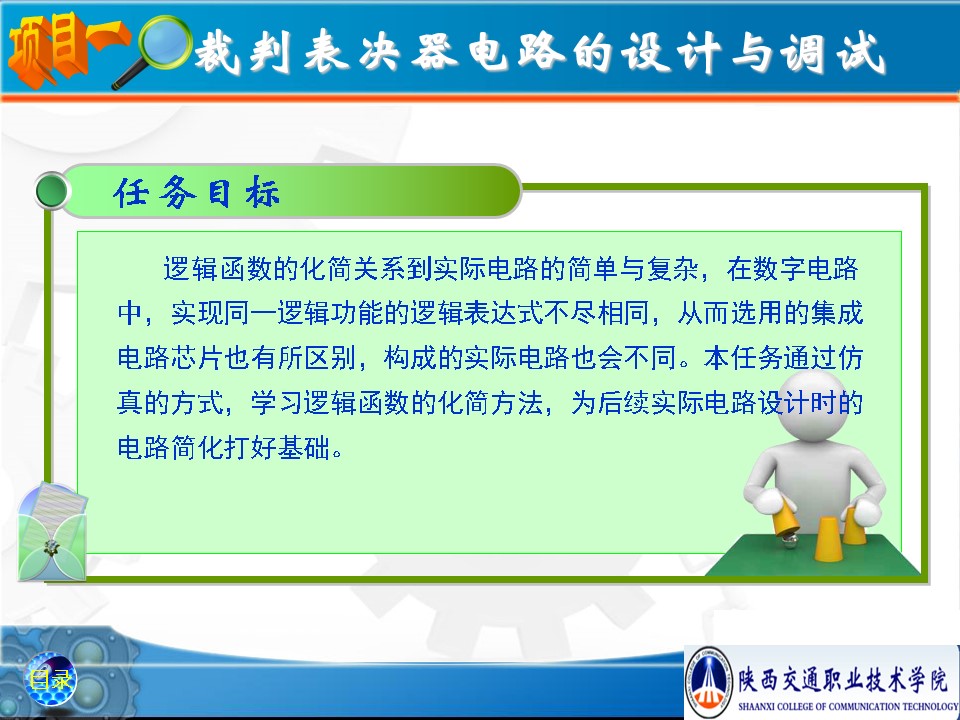 项目一 裁判表决器电路的设计与调试

任务目标

逻辑函数的化简关系到实际电路的简单与复杂，在数字电路中，实现同一逻辑功能的逻辑表达式不尽相同，从而选用的集成电路芯片也有所区别，构成的实际电路也会不同。本任务通过仿真的方式，学习逻辑函数的化简方法，为后续实际电路设计时的电路简化打好基础。

目录

陕西交通职业技术学院
SHAANXI COLLEGE OF COMMUNICATION TECHNOLOGY